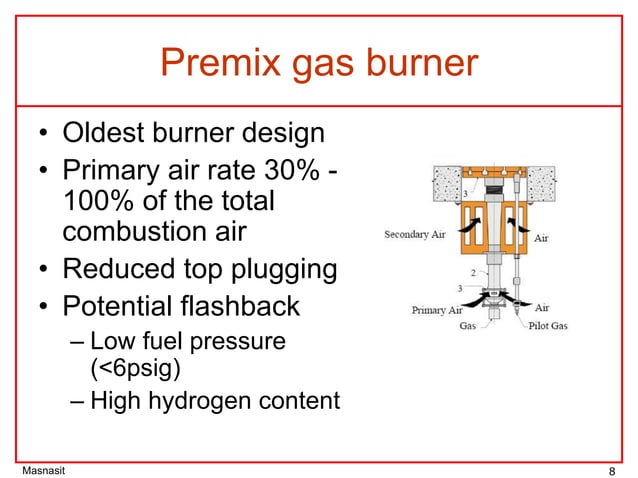 Premix gas burner

• Oldest burner design
• Primary air rate 30% - 100% of the total combustion air
• Reduced top plugging
• Potential flashback
– Low fuel pressure (<6psig)
– High hydrogen content

3
Secondary Air
Air
2
3
Primary Air
Air
Gas
Pilot Gas

Masnasit
8